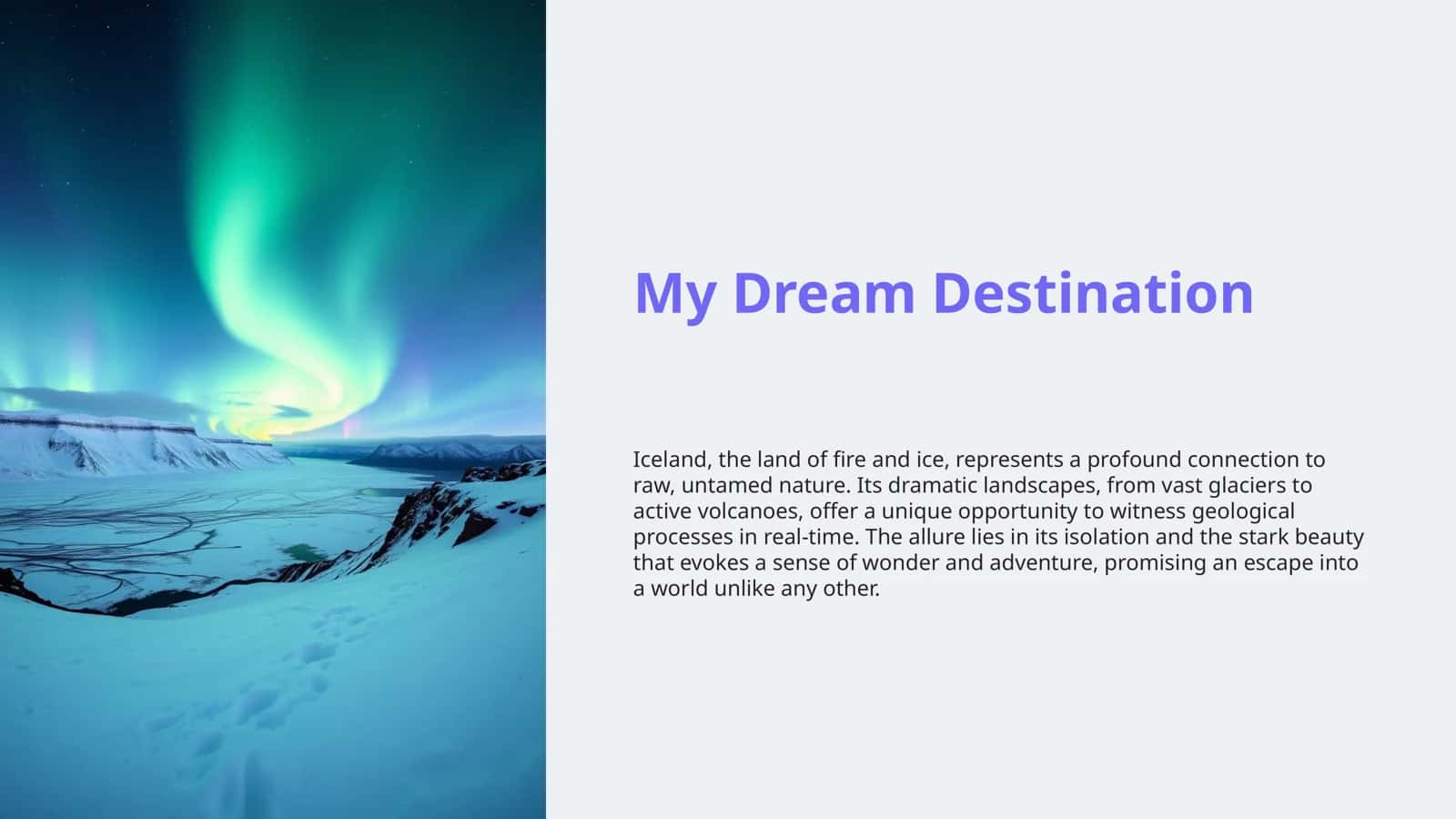 My Dream Destination

Iceland, the land of fire and ice, represents a profound connection to raw, untamed nature. Its dramatic landscapes, from vast glaciers to active volcanoes, offer a unique opportunity to witness geological processes in real-time. The allure lies in its isolation and the stark beauty that evokes a sense of wonder and adventure, promising an escape into a world unlike any other.